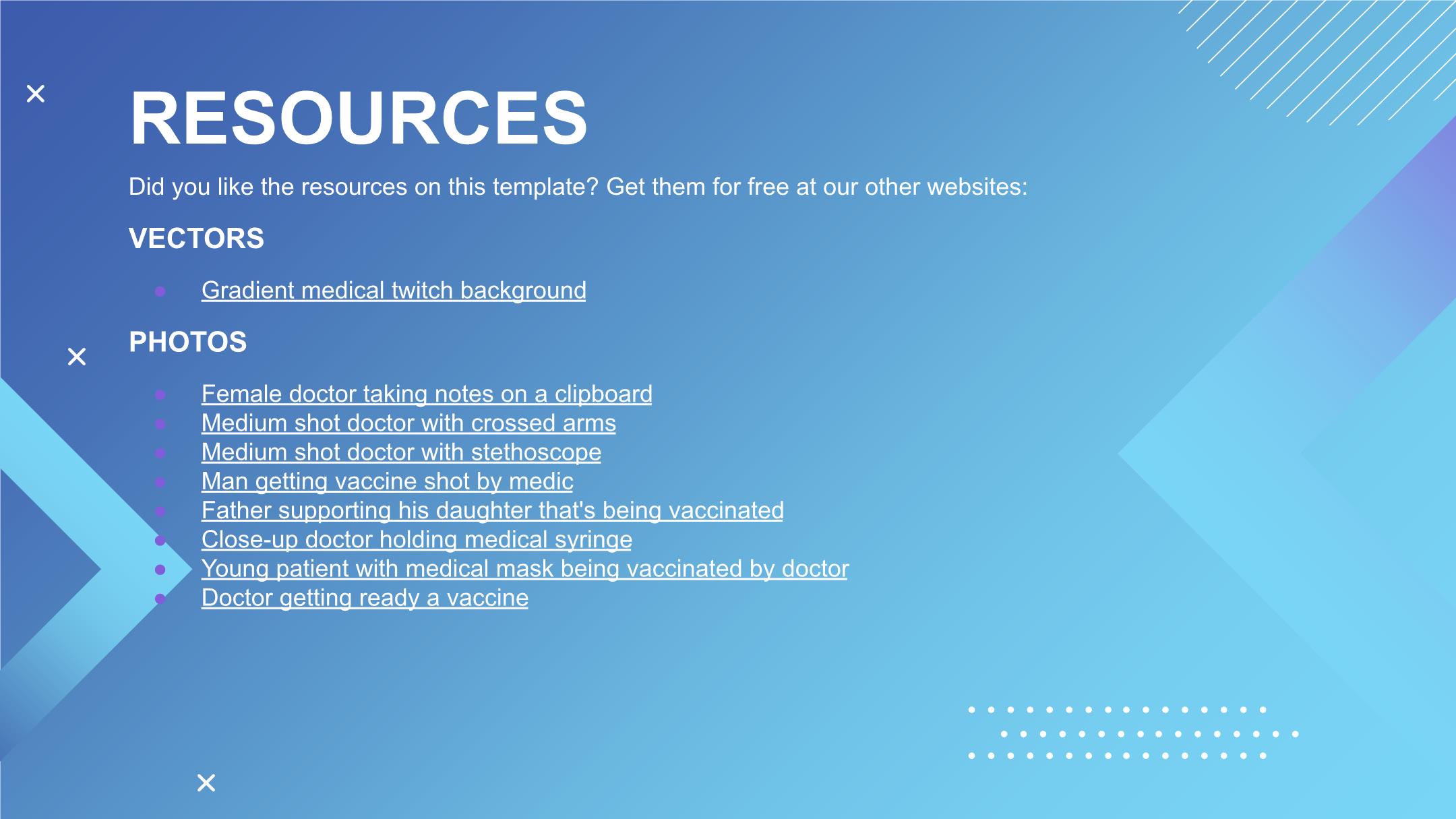 RESOURCES

Did you like the resources on this template? Get them for free at our other websites:

VECTORS

- Gradient medical twitch background

PHOTOS

- Female doctor taking notes on a clipboard
- Medium shot doctor with crossed arms
- Medium shot doctor with stethoscope
- Man getting vaccine shot by medic
- Father supporting his daughter that's being vaccinated
- Close-up doctor holding medical syringe
- Young patient with medical mask being vaccinated by doctor
- Doctor getting ready a vaccine